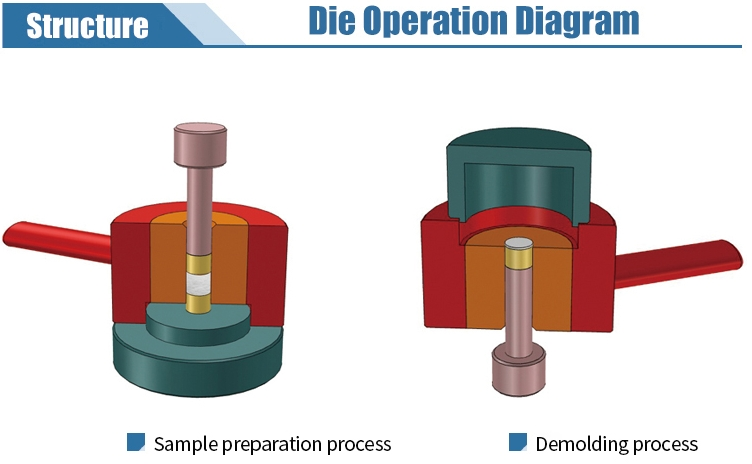 Structure

Die Operation Diagram

Sample preparation process

Demolding process